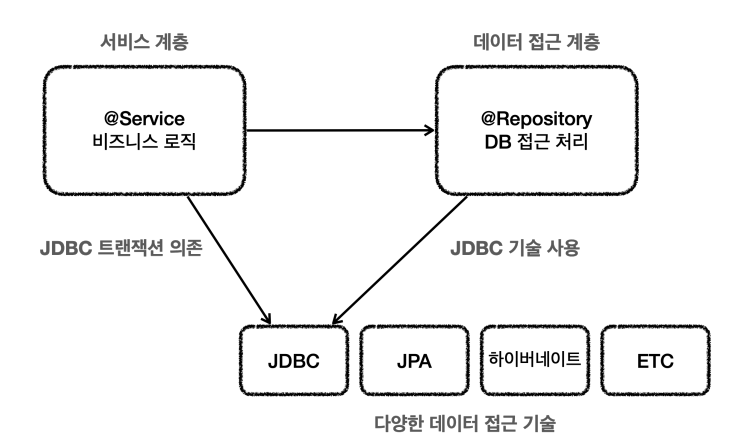 서비스 계층

데이터 접근 계층

@Service
비즈니스 로직

@Repository
DB 접근 처리

JDBC 트랜잭션 의존

JDBC 기술 사용

JDBC

JPA

하이버네이트

ETC

다양한 데이터 접근 기술